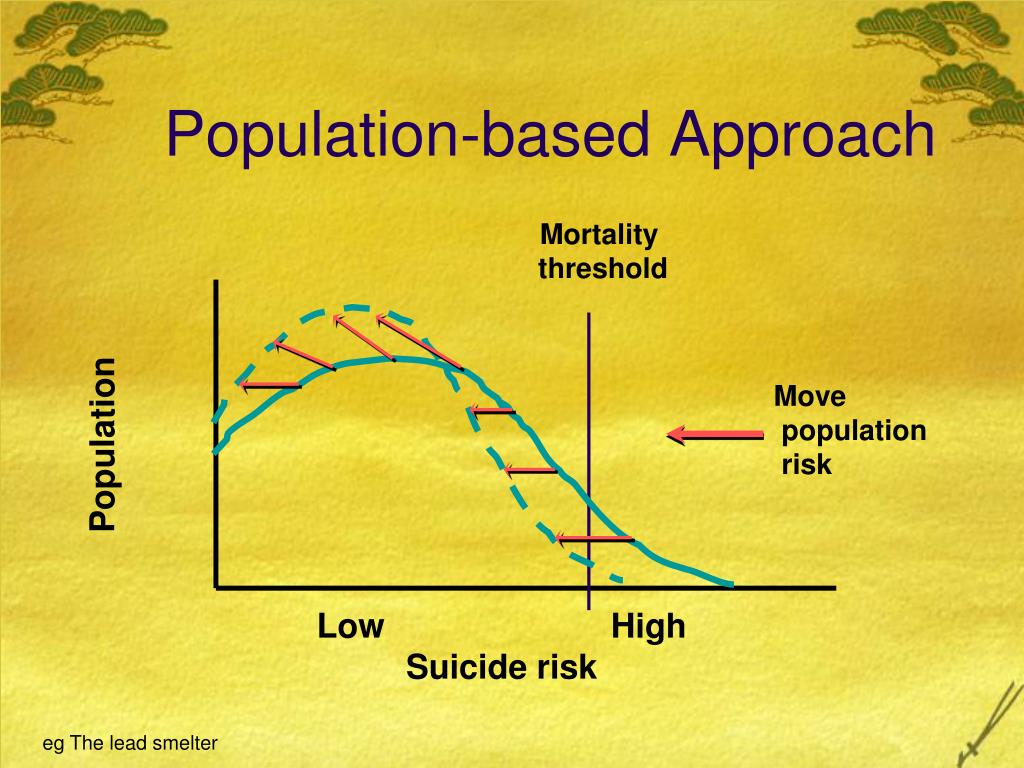 Population-based Approach

Mortality threshold

Population

Move population risk

Low

High

Suicide risk

eg The lead smelter